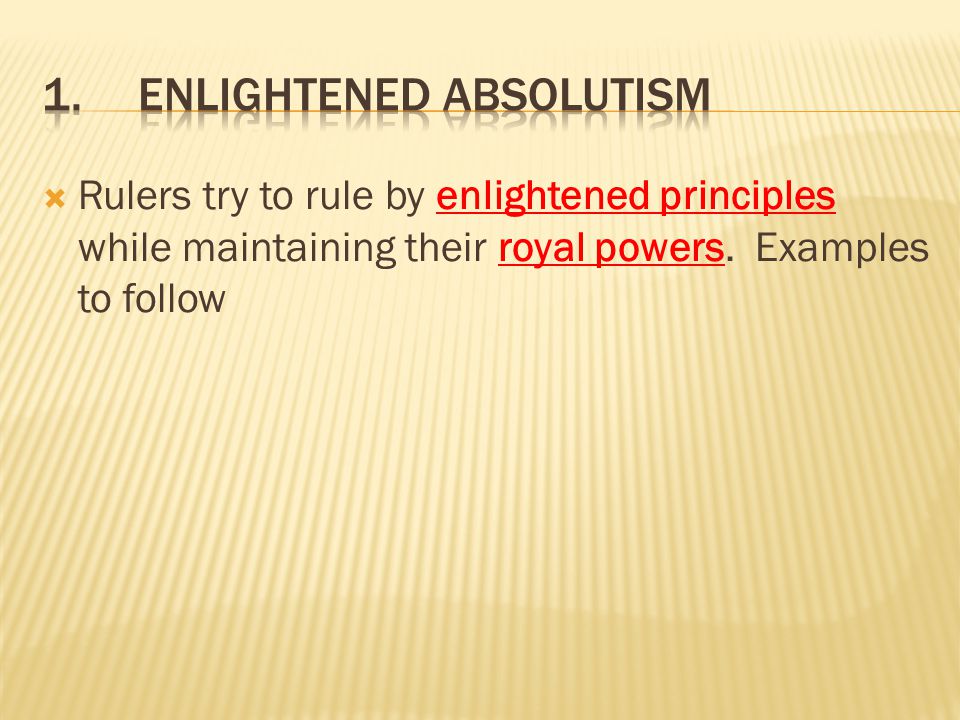 1. ENLIGHTENED ABSOLUTISM

Rulers try to rule by enlightened principles while maintaining their royal powers. Examples to follow